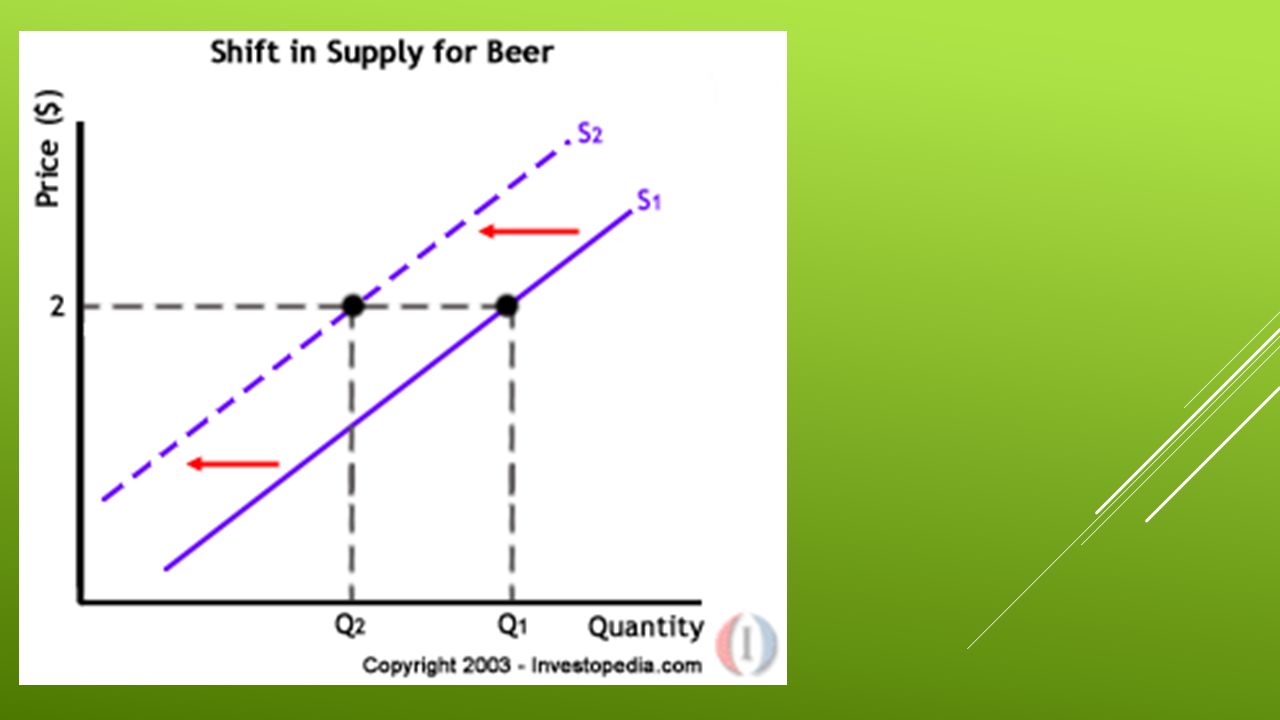 Shift in Supply for Beer

Price ($)

$S_2$

$S_1$

2

$Q_2$

$Q_1$

Quantity

Copyright 2003 - Investopedia.com